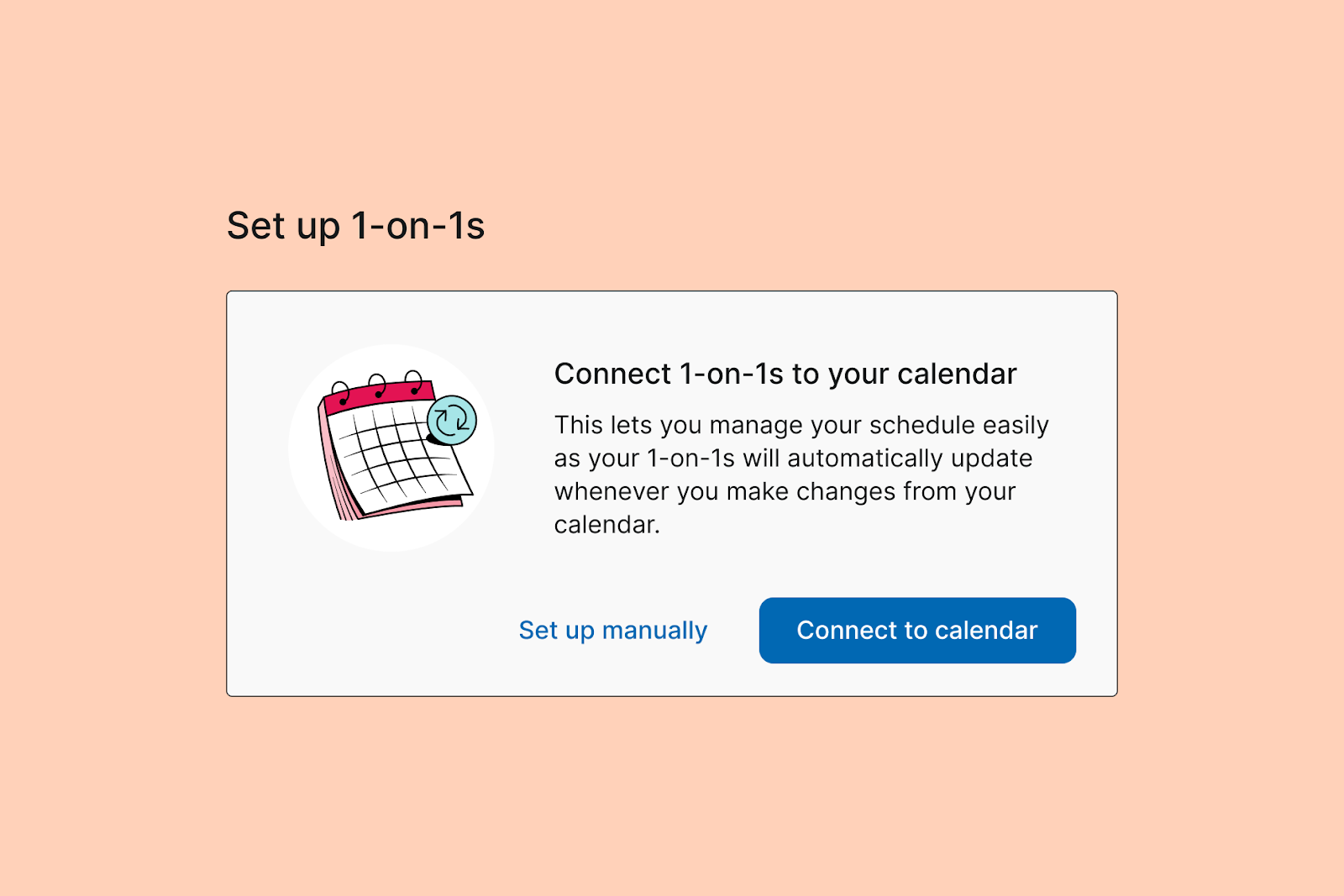 Set up 1-on-1s

Connect 1-on-1s to your calendar

This lets you manage your schedule easily as your 1-on-1s will automatically update whenever you make changes from your calendar.

Set up manually

Connect to calendar